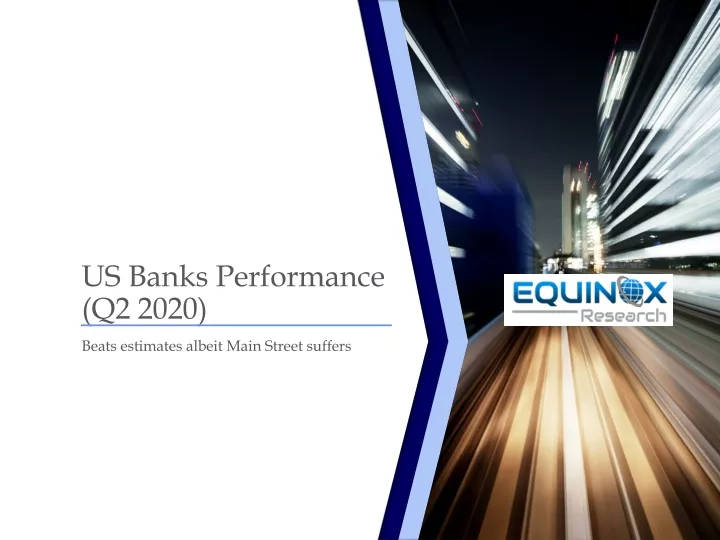 US Banks Performance (Q2 2020)

Beats estimates albeit Main Street suffers

EQUINOX
Research